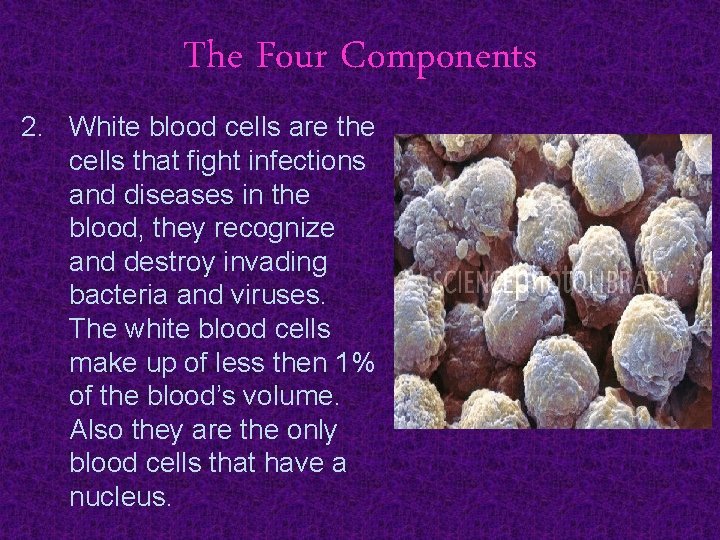 The Four Components

2. White blood cells are the cells that fight infections and diseases in the blood, they recognize and destroy invading bacteria and viruses. The white blood cells make up of less then 1% of the blood's volume. Also they are the only blood cells that have a nucleus.

SCIENCE PHOTO LIBRARY